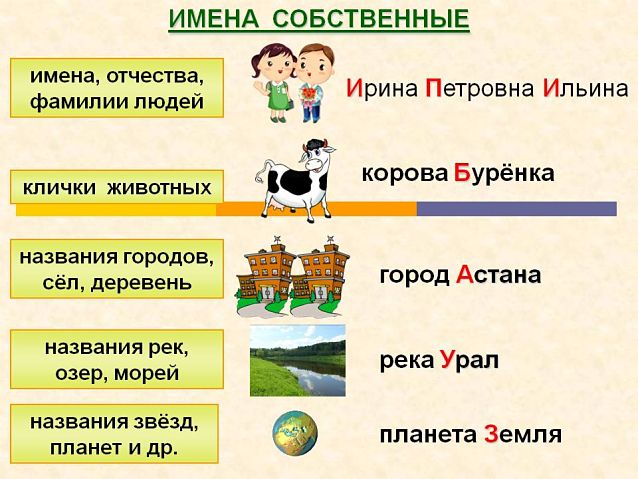 ИМЕНА СОБСТВЕННЫЕ

имена, отчества, фамилии людей

Ирина Петровна Ильина

клички животных

корова Бурёнка

названия городов, сёл, деревень

город Астана

названия рек, озер, морей

река Урал

названия звёзд, планет и др.

планета Земля